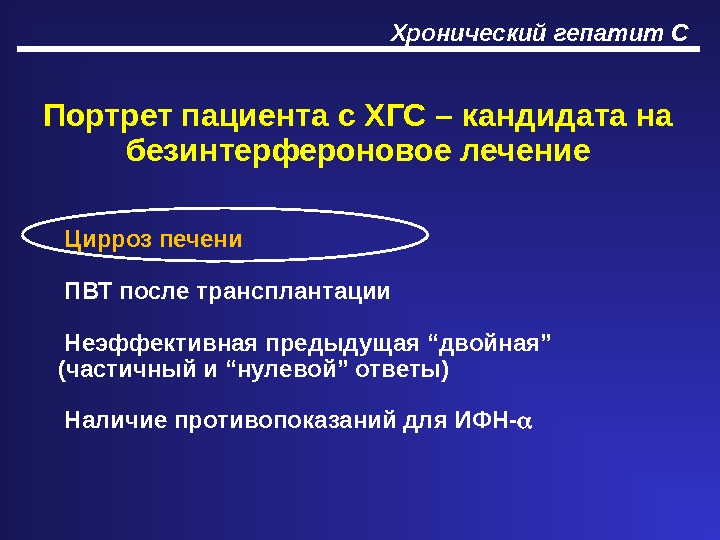 Хронический гепатит С

Портрет пациента с ХГС – кандидата на безинтерфероновое лечение

Цирроз печени

ПВТ после трансплантации

Неэффективная предыдущая “двойная” (частичный и “нулевой” ответы)

Наличие противопоказаний для ИФН-$\alpha$